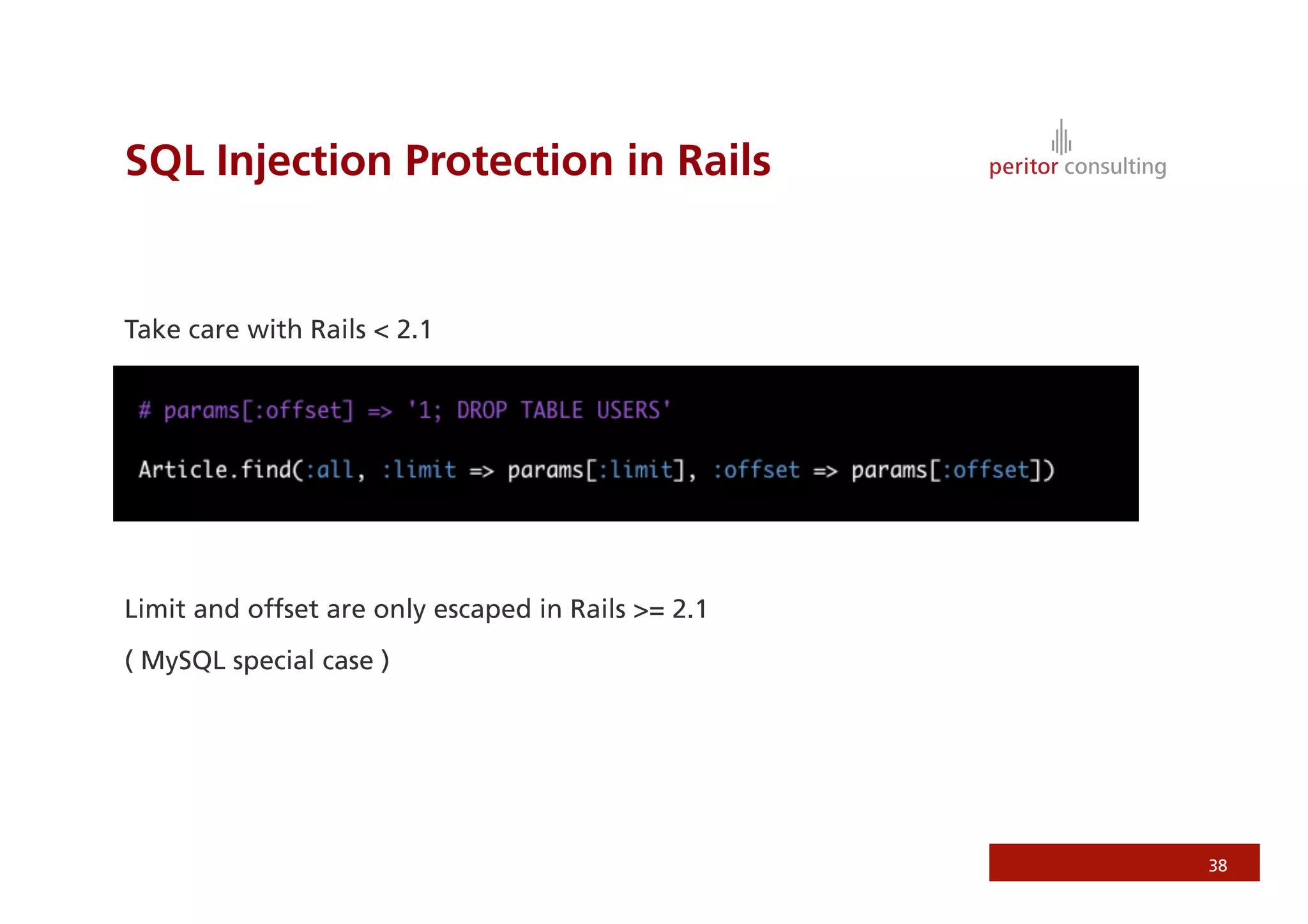 SQL Injection Protection in Rails

peritor consulting

Take care with Rails < 2.1

# params[:offset] => '1; DROP TABLE USERS'

Article.find(:all, :limit => params[:limit], :offset => params[:offset])

Limit and offset are only escaped in Rails >= 2.1

( MySQL special case )

38